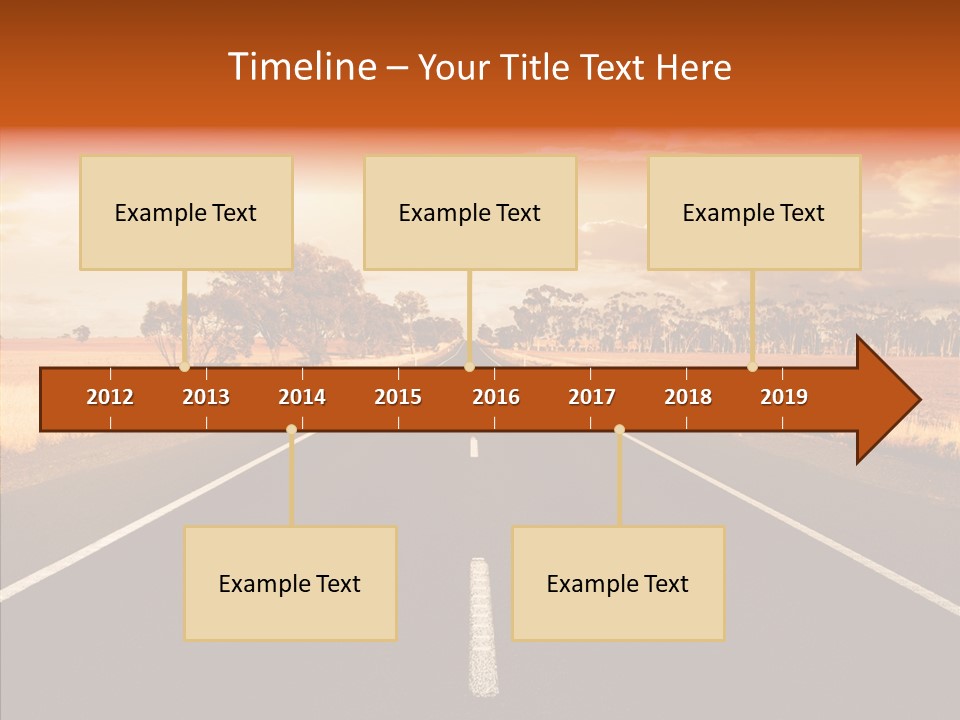 Timeline – Your Title Text Here

Example Text

Example Text

Example Text

2012 2013 2014 2015 2016 2017 2018 2019

Example Text

Example Text